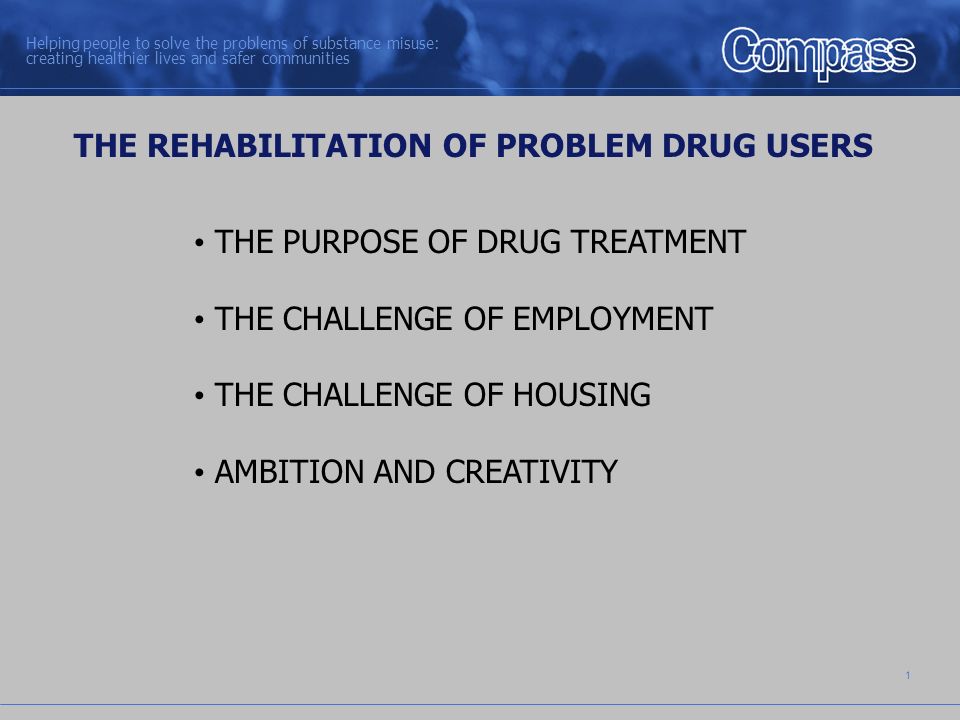 Helping people to solve the problems of substance misuse: creating healthier lives and safer communities

Compass

THE REHABILITATION OF PROBLEM DRUG USERS

• THE PURPOSE OF DRUG TREATMENT

• THE CHALLENGE OF EMPLOYMENT

• THE CHALLENGE OF HOUSING

• AMBITION AND CREATIVITY

1